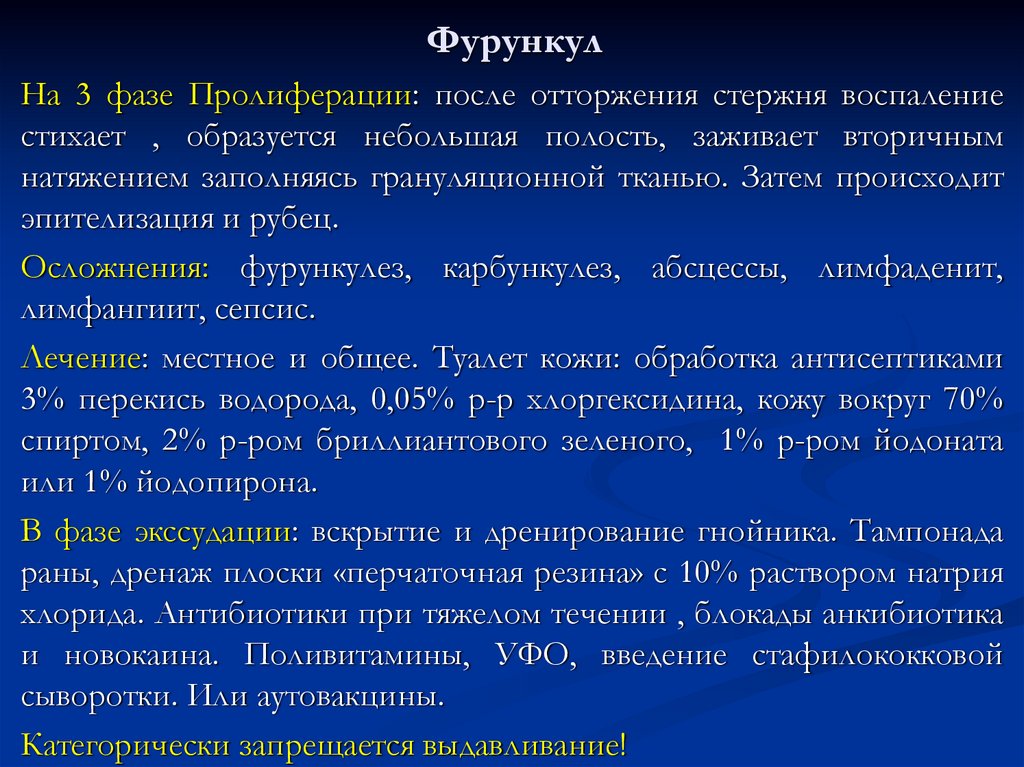 Фурункул

На 3 фазе Пролиферации: после отторжения стержня воспаление стихает , образуется небольшая полость, заживает вторичным натяжением заполняясь грануляционной тканью. Затем происходит эпителизация и рубец.

Осложнения: фурункулез, карбункулез, абсцессы, лимфаденит, лимфангиит, сепсис.

Лечение: местное и общее. Туалет кожи: обработка антисептиками 3% перекись водорода, 0,05% р-р хлоргексидина, кожу вокруг 70% спиртом, 2% р-ром бриллиантового зеленого, 1% р-ром йодоната или 1% йодопирона.

В фазе экссудации: вскрытие и дренирование гнойника. Тампонада раны, дренаж плоски «перчаточная резина» с 10% раствором натрия хлорида. Антибиотики при тяжелом течении , блокады анкибиотика и новокаина. Поливитамины, УФО, введение стафилококковой сыворотки. Или аутовакцины.

Категорически запрещается выдавливание!